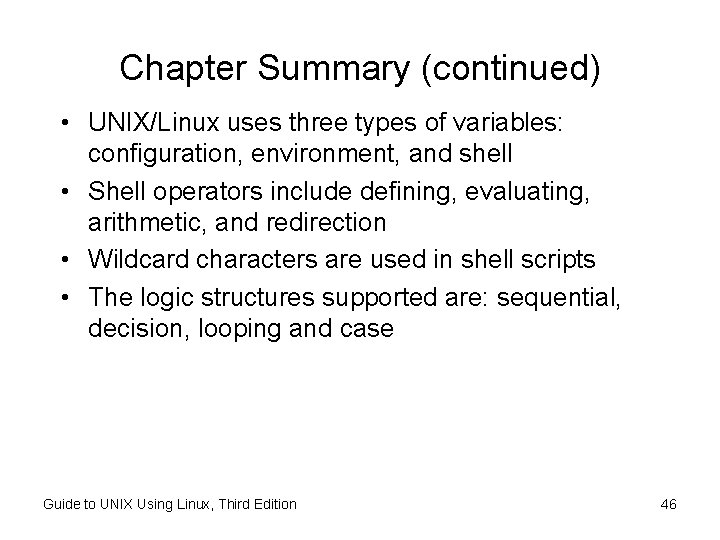 Chapter Summary (continued)

• UNIX/Linux uses three types of variables: configuration, environment, and shell
• Shell operators include defining, evaluating, arithmetic, and redirection
• Wildcard characters are used in shell scripts
• The logic structures supported are: sequential, decision, looping and case

Guide to UNIX Using Linux, Third Edition

46